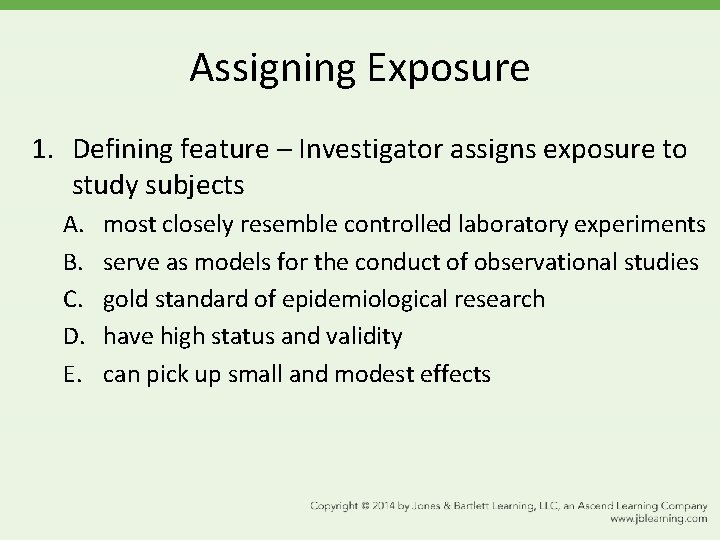 Assigning Exposure

1. Defining feature – Investigator assigns exposure to study subjects

A. most closely resemble controlled laboratory experiments

B. serve as models for the conduct of observational studies

C. gold standard of epidemiological research

D. have high status and validity

E. can pick up small and modest effects

Copyright © 2014 by Jones & Bartlett Learning, LLC, an Ascend Learning Company
www.jblearning.com